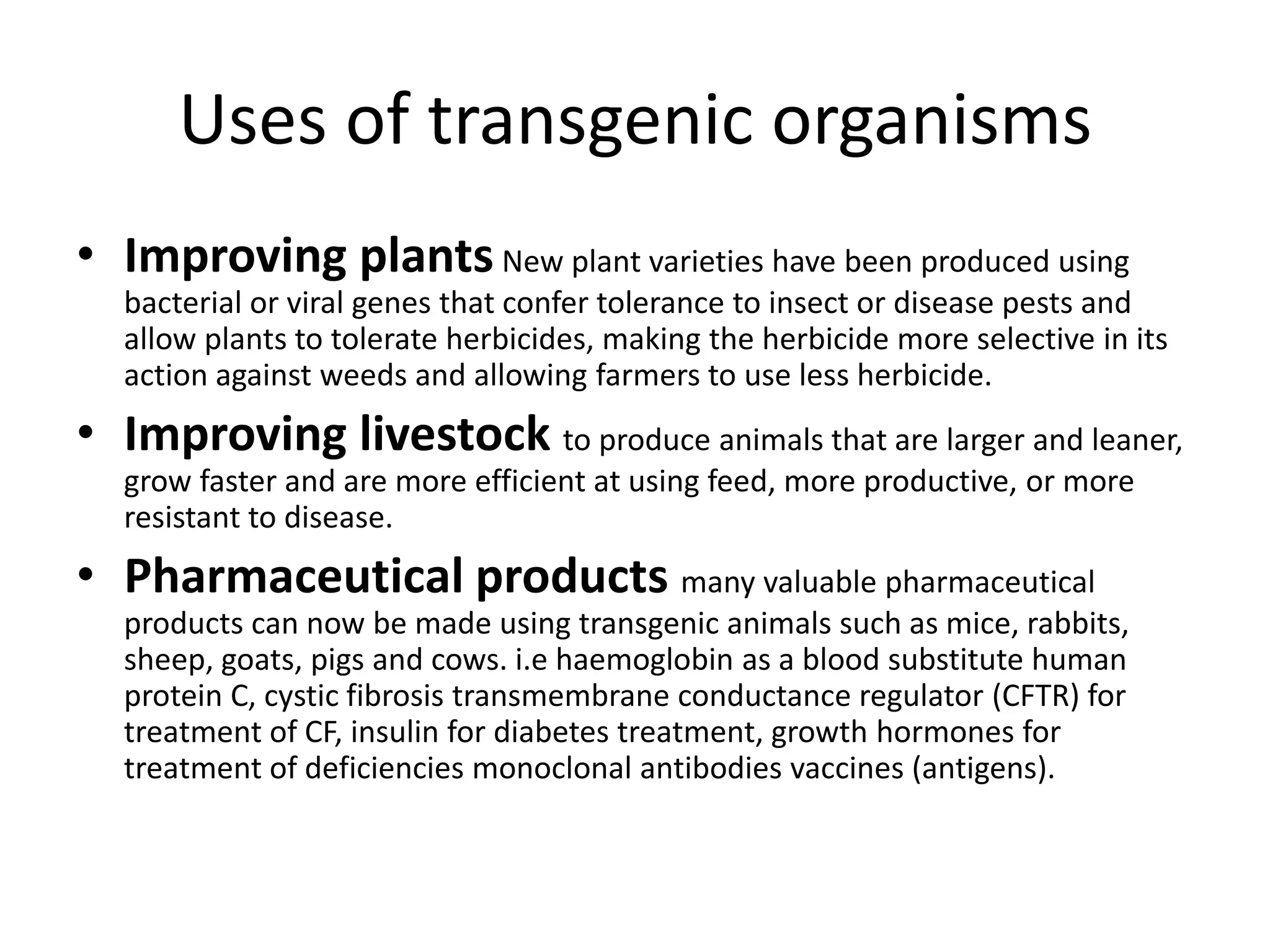 Uses of transgenic organisms

• Improving plants New plant varieties have been produced using bacterial or viral genes that confer tolerance to insect or disease pests and allow plants to tolerate herbicides, making the herbicide more selective in its action against weeds and allowing farmers to use less herbicide.

• Improving livestock to produce animals that are larger and leaner, grow faster and are more efficient at using feed, more productive, or more resistant to disease.

• Pharmaceutical products many valuable pharmaceutical products can now be made using transgenic animals such as mice, rabbits, sheep, goats, pigs and cows. i.e haemoglobin as a blood substitute human protein C, cystic fibrosis transmembrane conductance regulator (CFTR) for treatment of CF, insulin for diabetes treatment, growth hormones for treatment of deficiencies monoclonal antibodies vaccines (antigens).